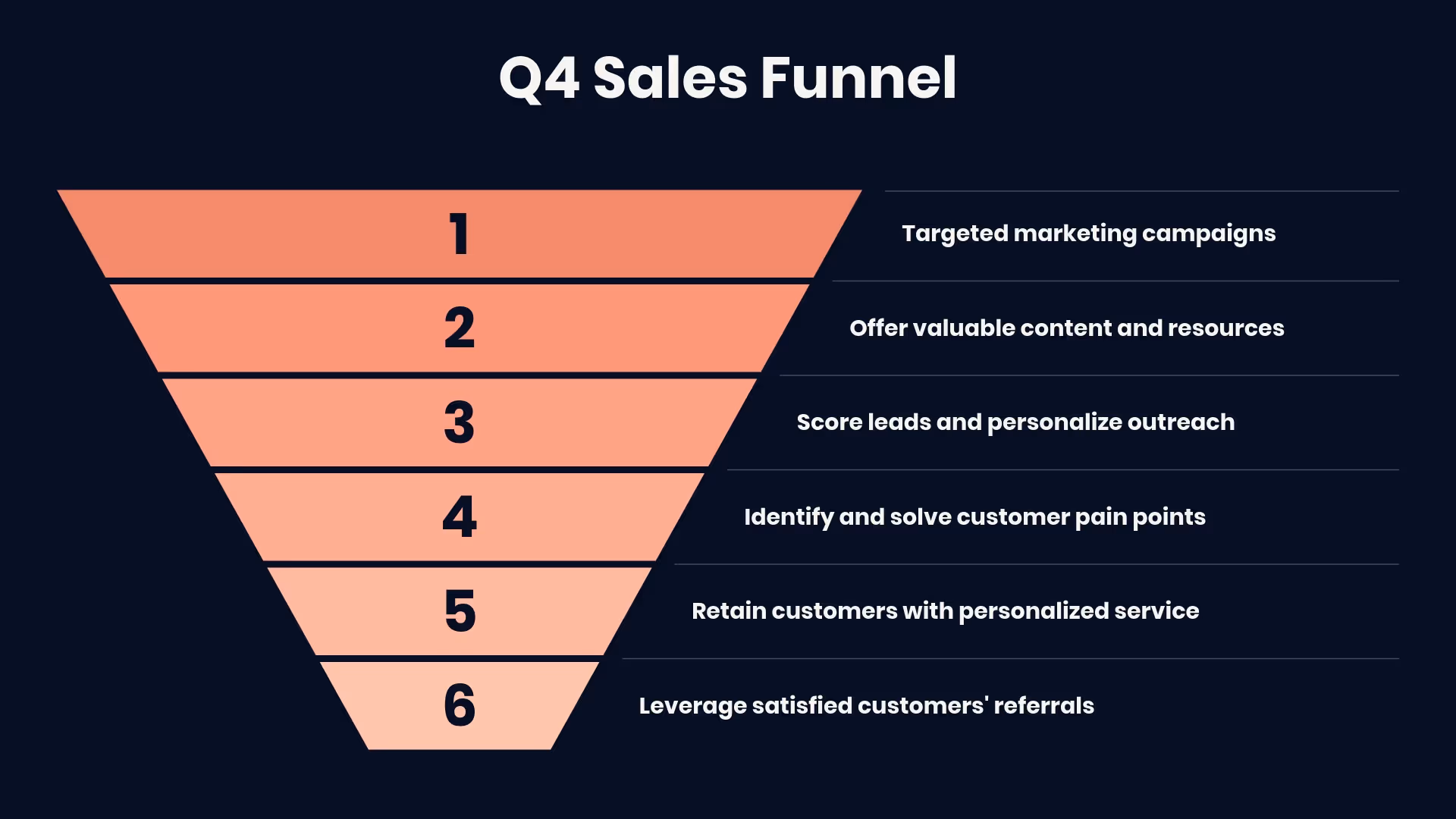 Q4 Sales Funnel

1
Targeted marketing campaigns

2
Offer valuable content and resources

3
Score leads and personalize outreach

4
Identify and solve customer pain points

5
Retain customers with personalized service

6
Leverage satisfied customers' referrals